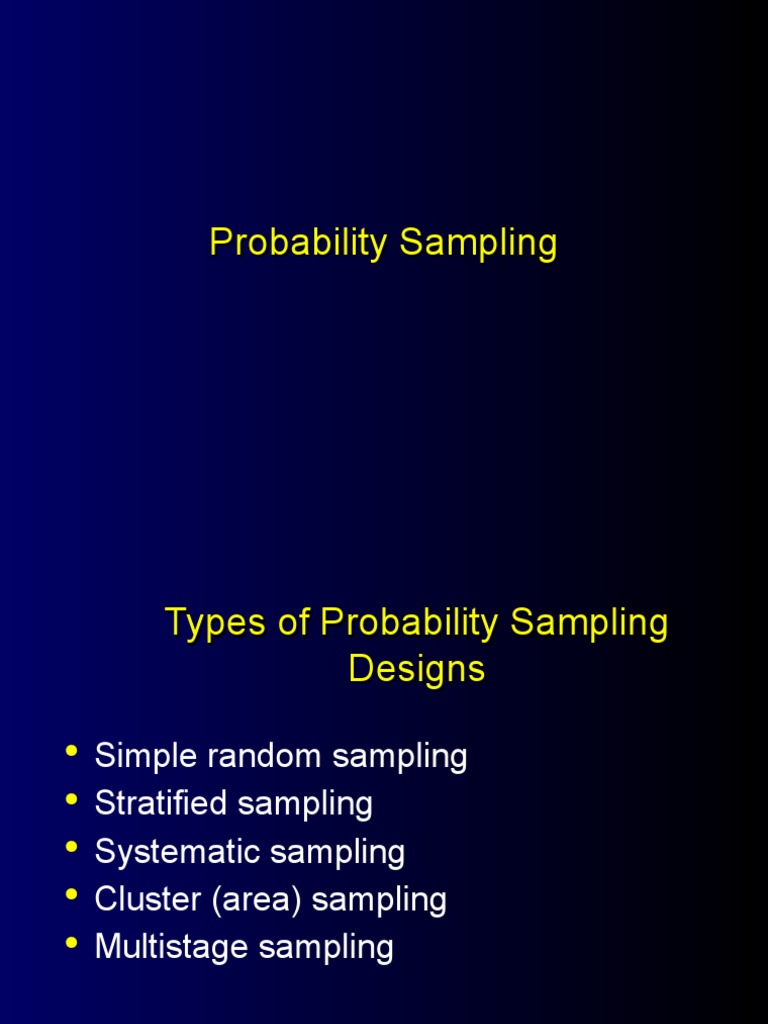 Probability Sampling

Types of Probability Sampling Designs

• Simple random sampling
• Stratified sampling
• Systematic sampling
• Cluster (area) sampling
• Multistage sampling